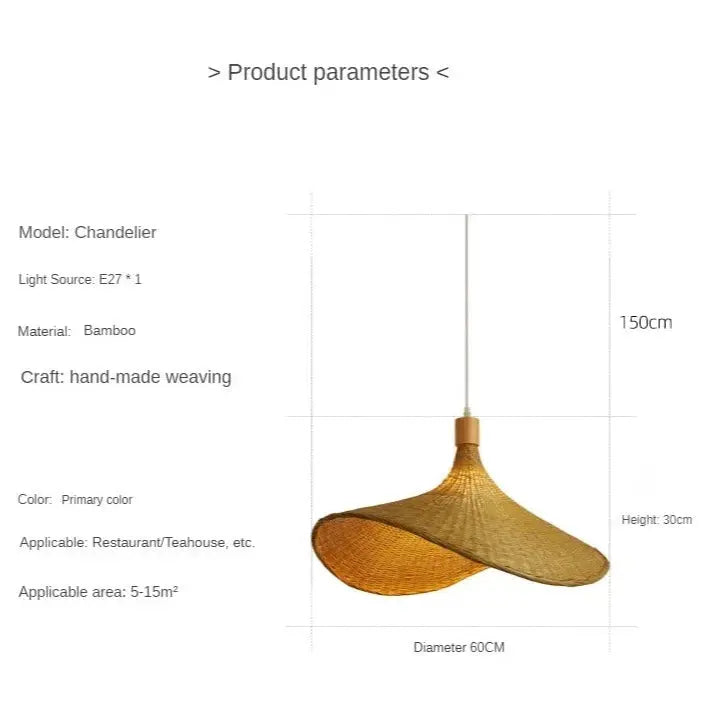 > Product parameters <

Model: Chandelier

Light Source: E27 * 1

Material: Bamboo

Craft: hand-made weaving

Color: Primary color

Applicable: Restaurant/Teahouse, etc.

Applicable area: 5-15m²

150cm

Height: 30cm

Diameter 60CM